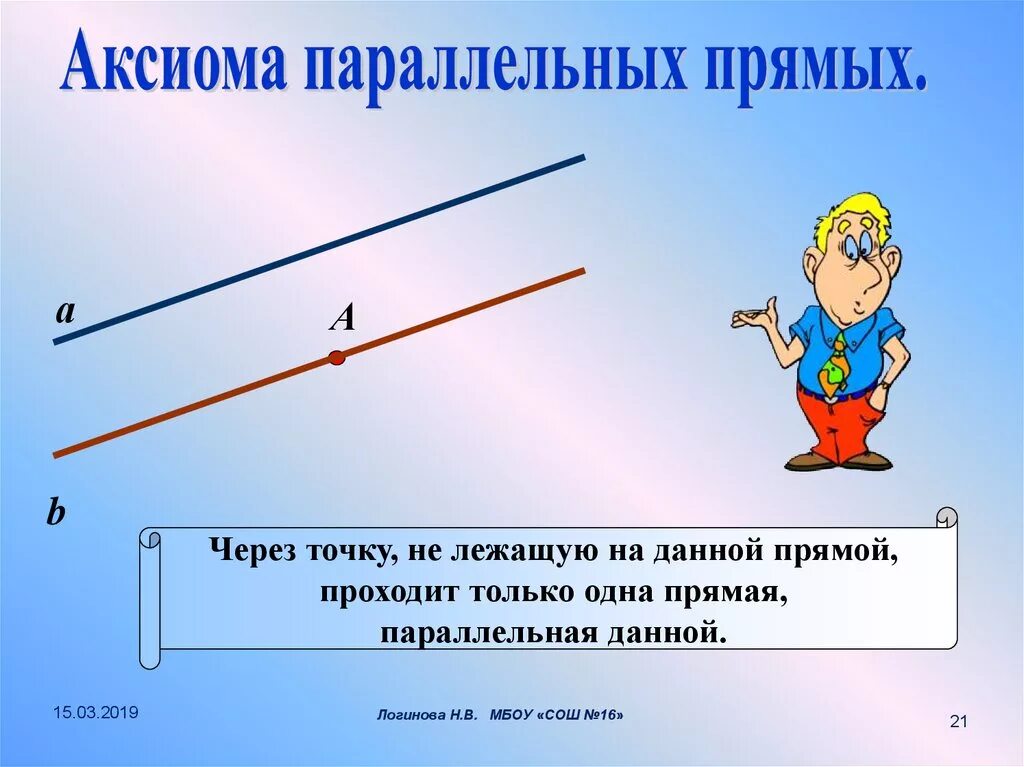 Аксиома параллельных прямых.

a

A

b

Через точку, не лежащую на данной прямой, проходит только одна прямая, параллельная данной.

15.03.2019

Логинова Н.В. МБОУ «СОШ №16»

21